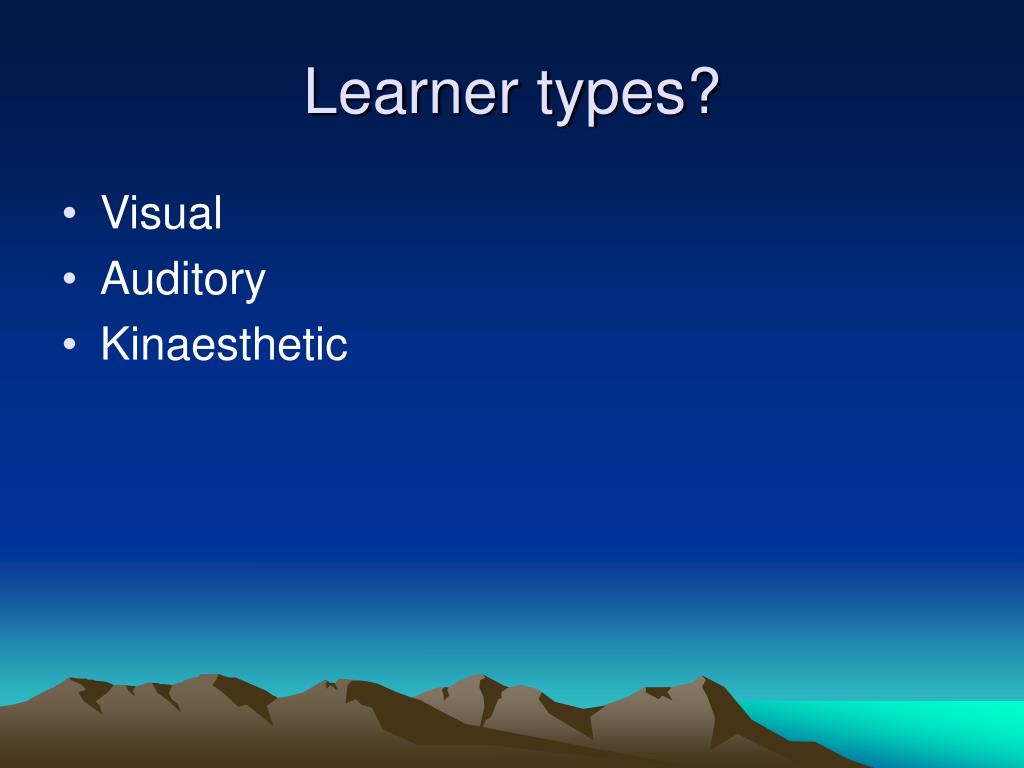 Learner types?

• Visual
• Auditory
• Kinaesthetic